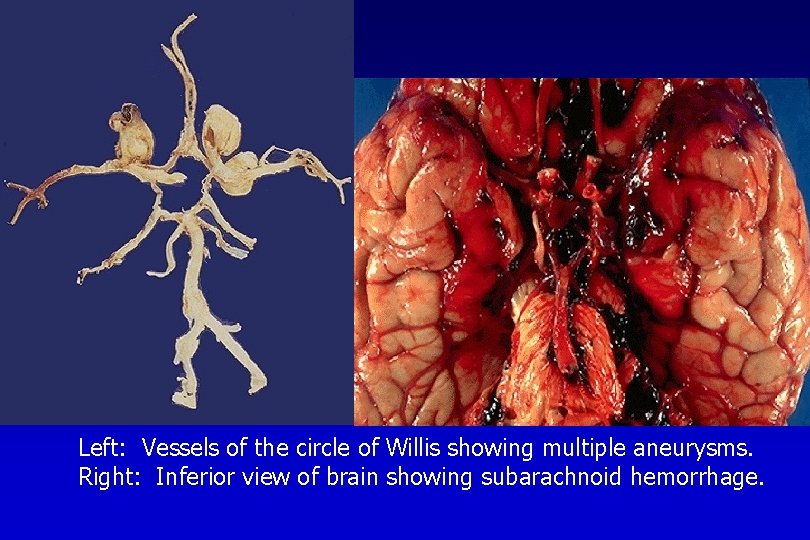 Left: Vessels of the circle of Willis showing multiple aneurysms.
Right: Inferior view of brain showing subarachnoid hemorrhage.